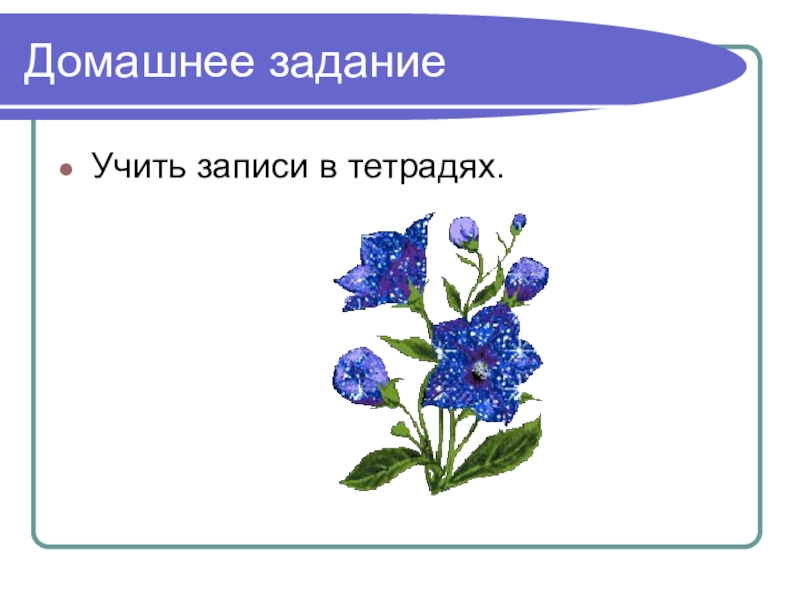 Домашнее задание

Учить записи в тетрадях.